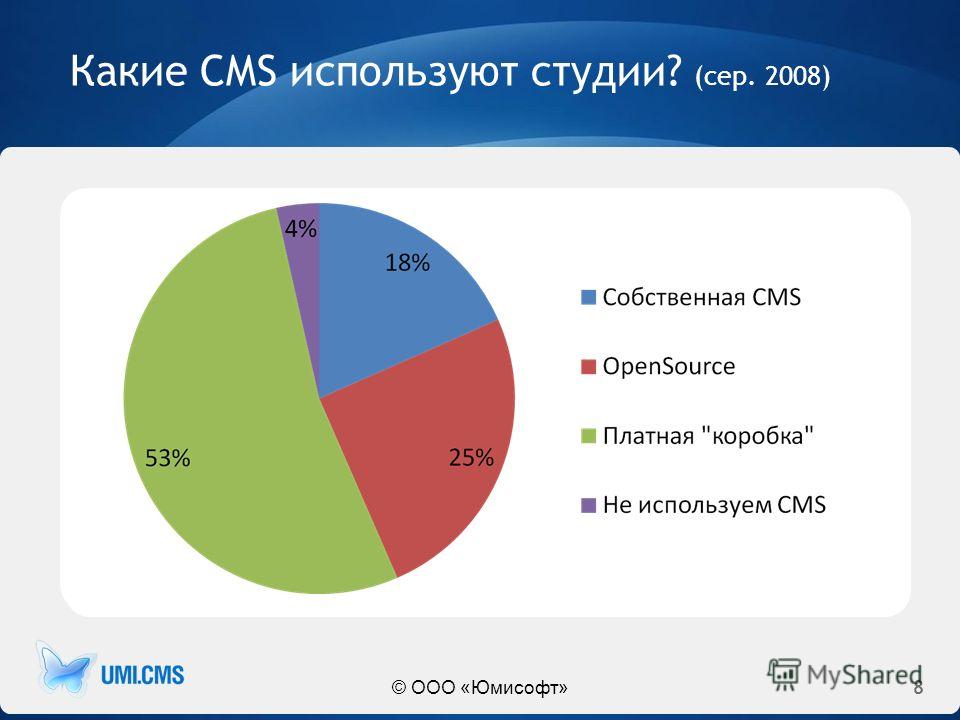 Какие CMS используют студии? (сер. 2008)

4%

18%

25%

53%

Собственная CMS

OpenSource

Платная "коробка"

Не используем CMS

UMI.CMS

© ООО «Юмисофт»

MyShared

8